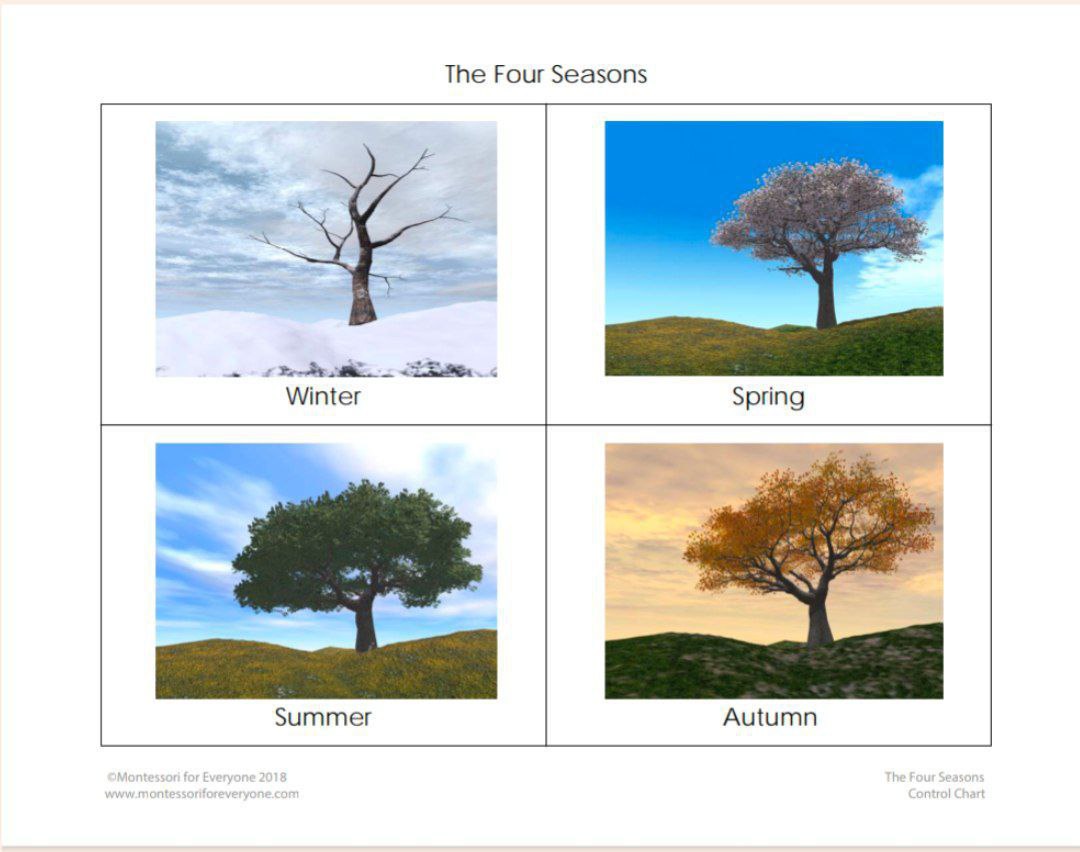 The Four Seasons

| Winter | Spring |
|---|---|
| Summer | Autumn |

©Montessori for Everyone 2018
www.montessoriforeveryone.com

The Four Seasons
Control Chart